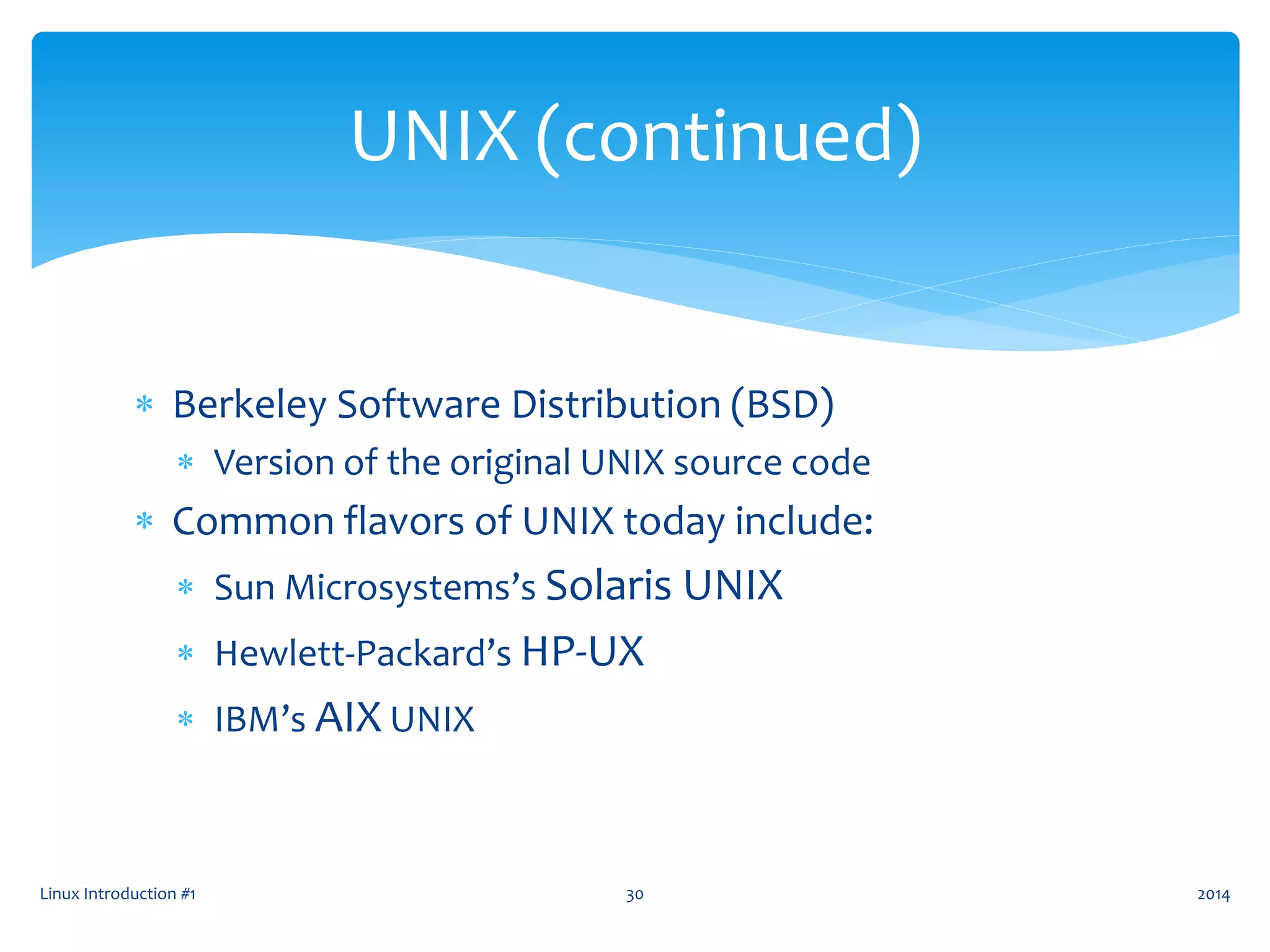 UNIX (continued)

* Berkeley Software Distribution (BSD)
  * Version of the original UNIX source code
* Common flavors of UNIX today include:
  * Sun Microsystems's Solaris UNIX
  * Hewlett-Packard's HP-UX
  * IBM's AIX UNIX

Linux Introduction #1

30

2014